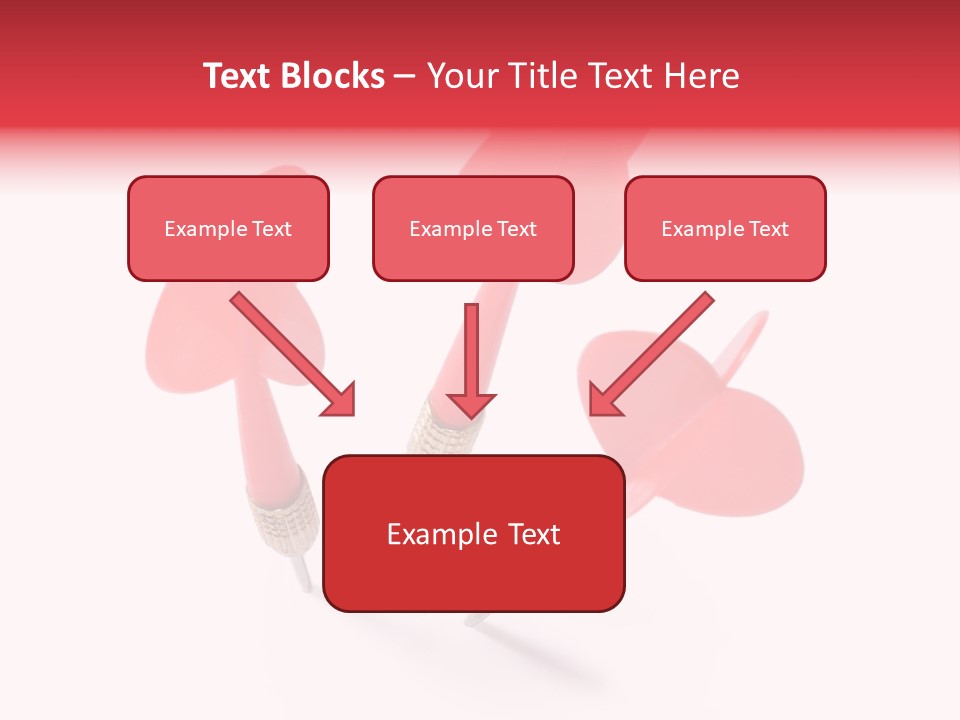 Text Blocks – Your Title Text Here

Example Text

Example Text

Example Text

Example Text